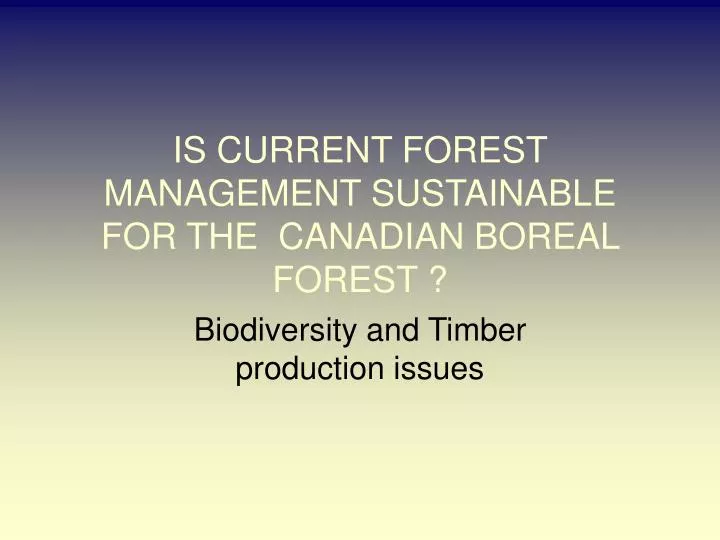 IS CURRENT FOREST MANAGEMENT SUSTAINABLE FOR THE CANADIAN BOREAL FOREST ?

Biodiversity and Timber production issues